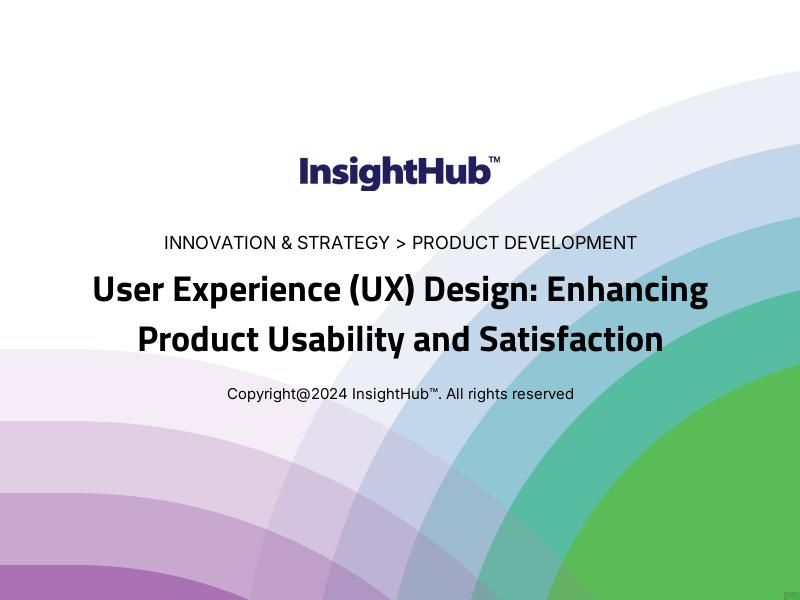 InsightHub™

INNOVATION & STRATEGY > PRODUCT DEVELOPMENT

User Experience (UX) Design: Enhancing Product Usability and Satisfaction

Copyright@2024 InsightHub™. All rights reserved